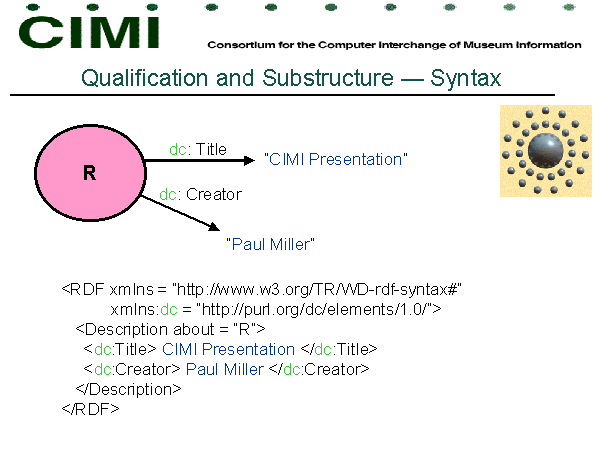 CIMI

Consortium for the Computer Interchange of Museum Information

Qualification and Substructure — Syntax

R

dc: Title

"CIMI Presentation"

dc: Creator

"Paul Miller"

<RDF xmlns = "http://www.w3.org/TR/WD-rdf-syntax#"
xmlns:dc = "http://purl.org/dc/elements/1.0/">
<Description about = "R">
<dc:Title> CIMI Presentation </dc:Title>
<dc:Creator> Paul Miller </dc:Creator>
</Description>
</RDF>